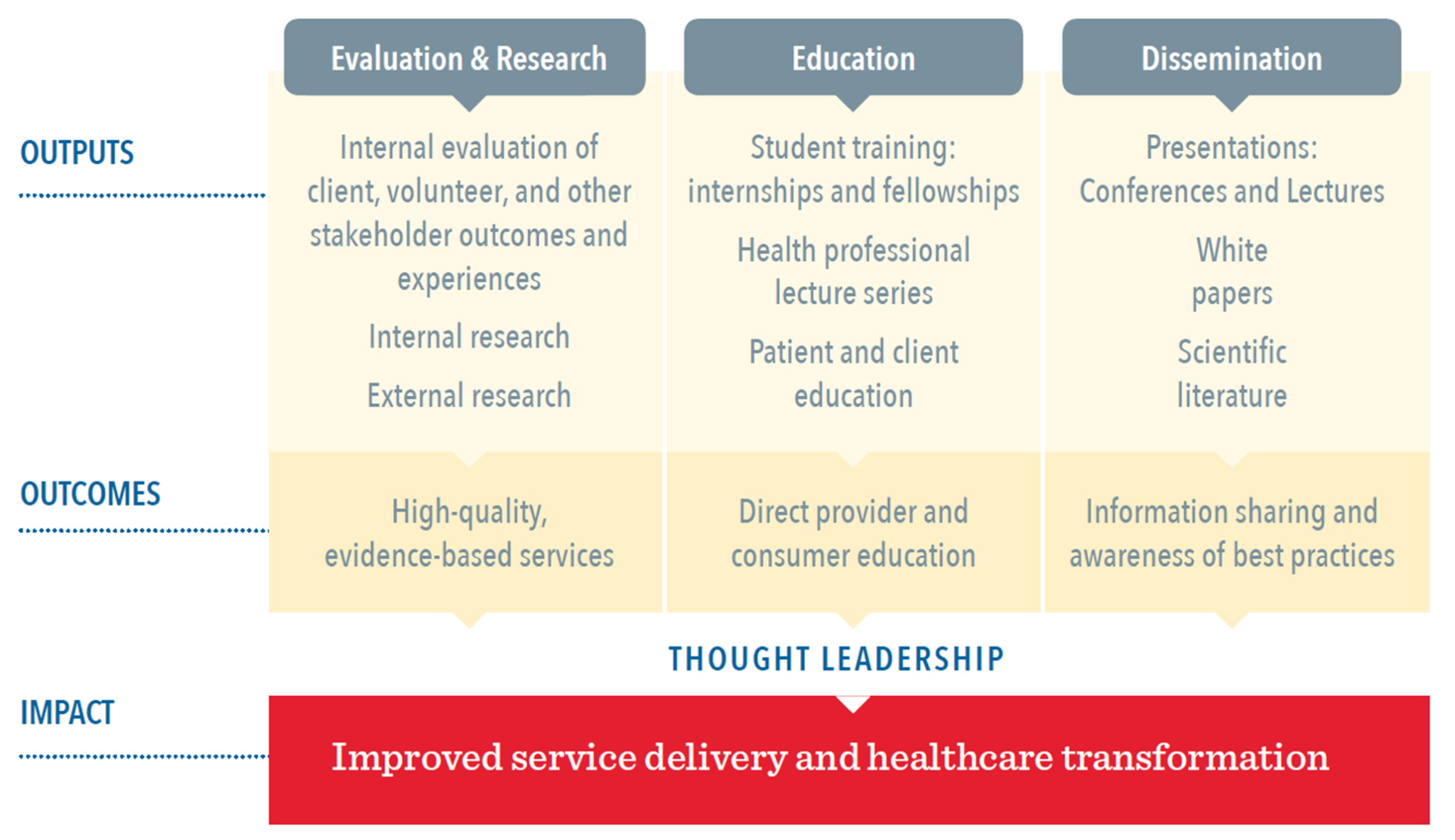 Evaluation & Research

Education

Dissemination

OUTPUTS

Internal evaluation of client, volunteer, and other stakeholder outcomes and experiences

Internal research

External research

Student training: internships and fellowships

Health professional lecture series

Patient and client education

Presentations: Conferences and Lectures

White papers

Scientific literature

OUTCOMES

High-quality, evidence-based services

Direct provider and consumer education

Information sharing and awareness of best practices

THOUGHT LEADERSHIP

IMPACT

Improved service delivery and healthcare transformation